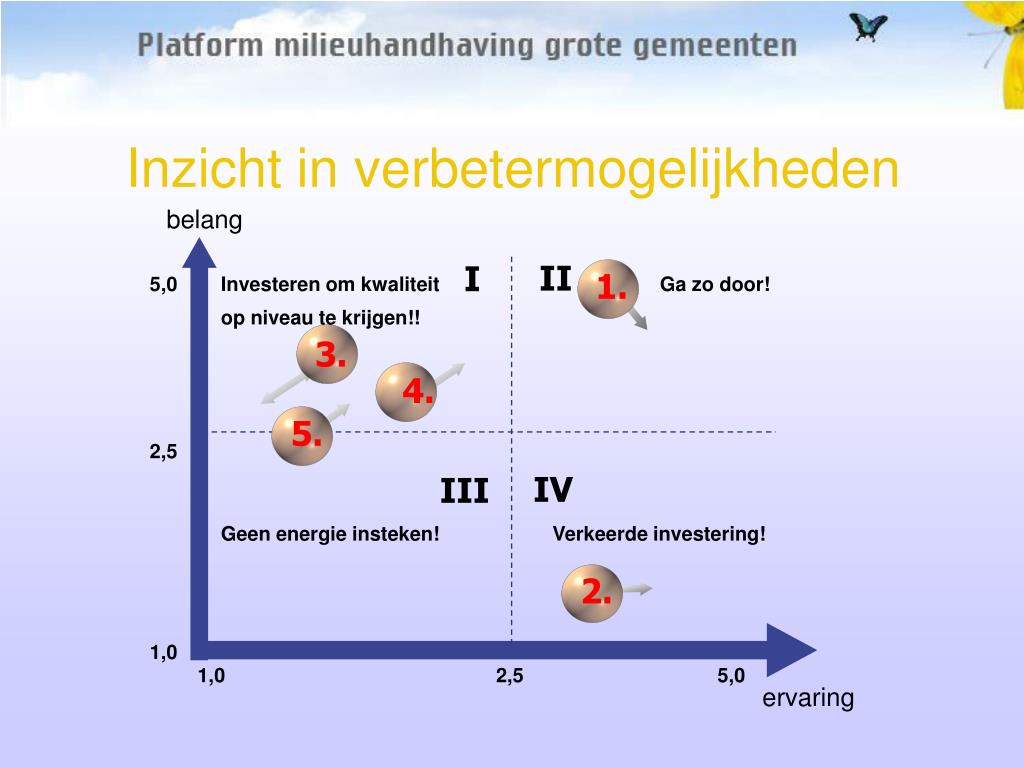 Platform milieuhandhaving grote gemeenten

Inzicht in verbetermogelijkheden

belang

5,0

Investeren om kwaliteit op niveau te krijgen!!

I

II

1.

Ga zo door!

3.

4.

5.

2,5

III

IV

Geen energie insteken!

Verkeerde investering!

2.

1,0

1,0

2,5

5,0

ervaring